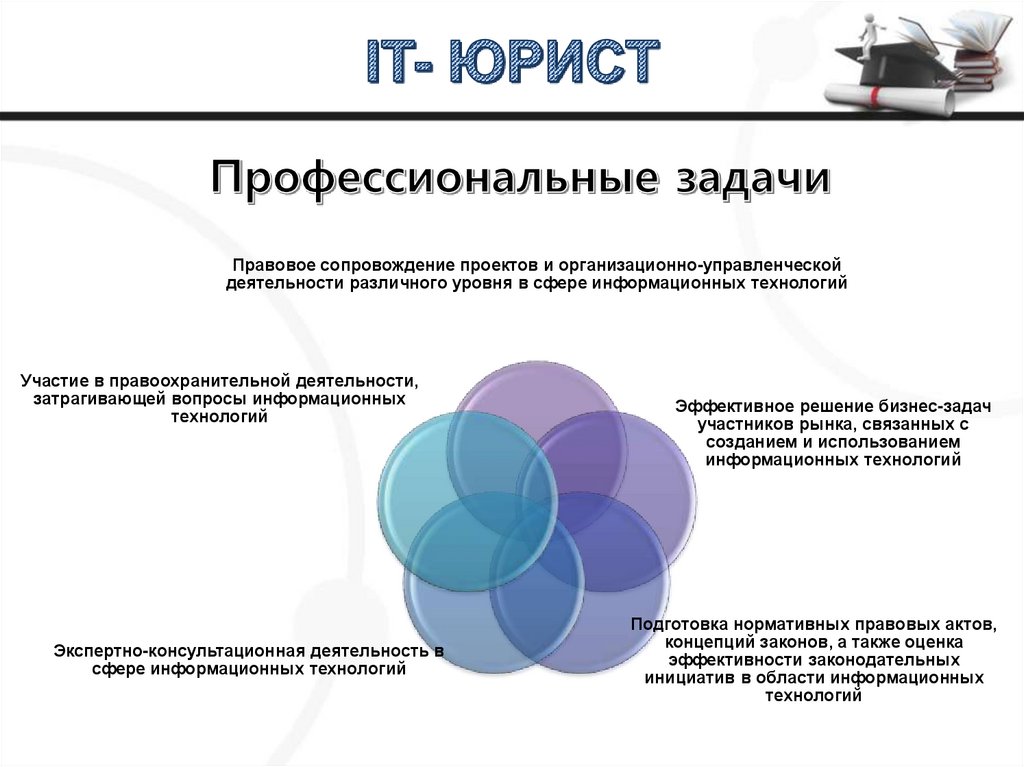 IT- ЮРИСТ

Профессиональные задачи

Правовое сопровождение проектов и организационно-управленческой деятельности различного уровня в сфере информационных технологий

Участие в правоохранительной деятельности, затрагивающей вопросы информационных технологий

Эффективное решение бизнес-задач участников рынка, связанных с созданием и использованием информационных технологий

Экспертно-консультационная деятельность в сфере информационных технологий

Подготовка нормативных правовых актов, концепций законов, а также оценка эффективности законодательных инициатив в области информационных технологий